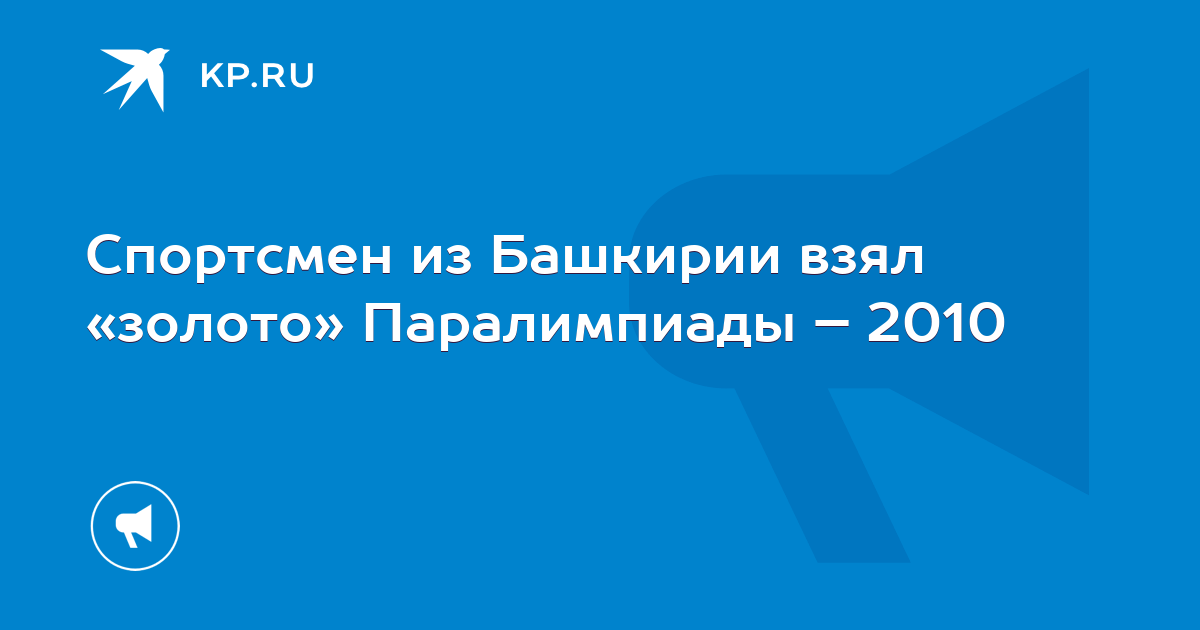 KP.RU

Спортсмен из Башкирии взял «золото» Паралимпиады – 2010